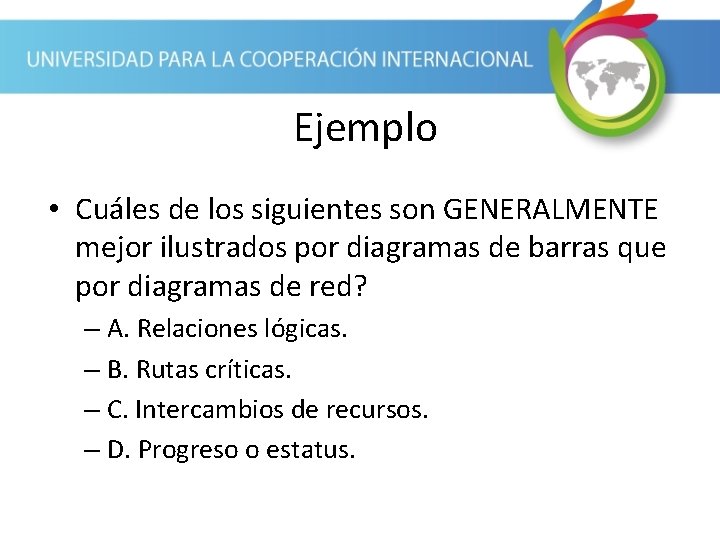 UNIVERSIDAD PARA LA COOPERACIÓN INTERNACIONAL

Ejemplo

• Cuáles de los siguientes son GENERALMENTE mejor ilustrados por diagramas de barras que por diagramas de red?
– A. Relaciones lógicas.
– B. Rutas críticas.
– C. Intercambios de recursos.
– D. Progreso o estatus.